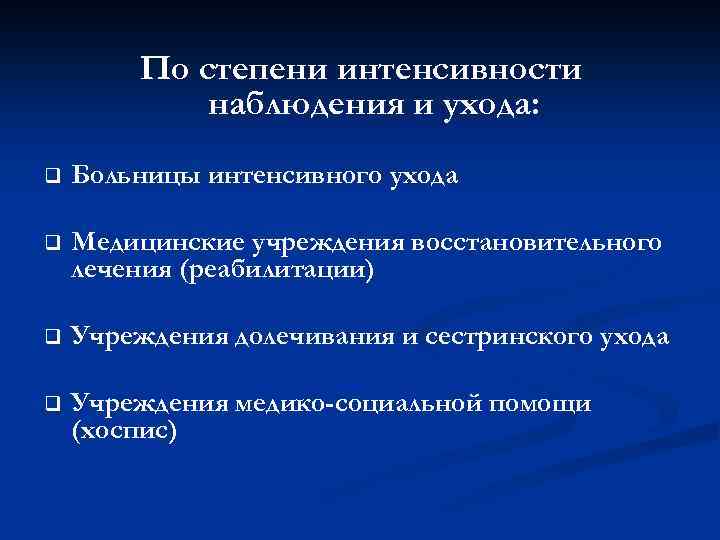 По степени интенсивности наблюдения и ухода:

❑ Больницы интенсивного ухода

❑ Медицинские учреждения восстановительного лечения (реабилитации)

❑ Учреждения долечивания и сестринского ухода

❑ Учреждения медико-социальной помощи (хоспис)